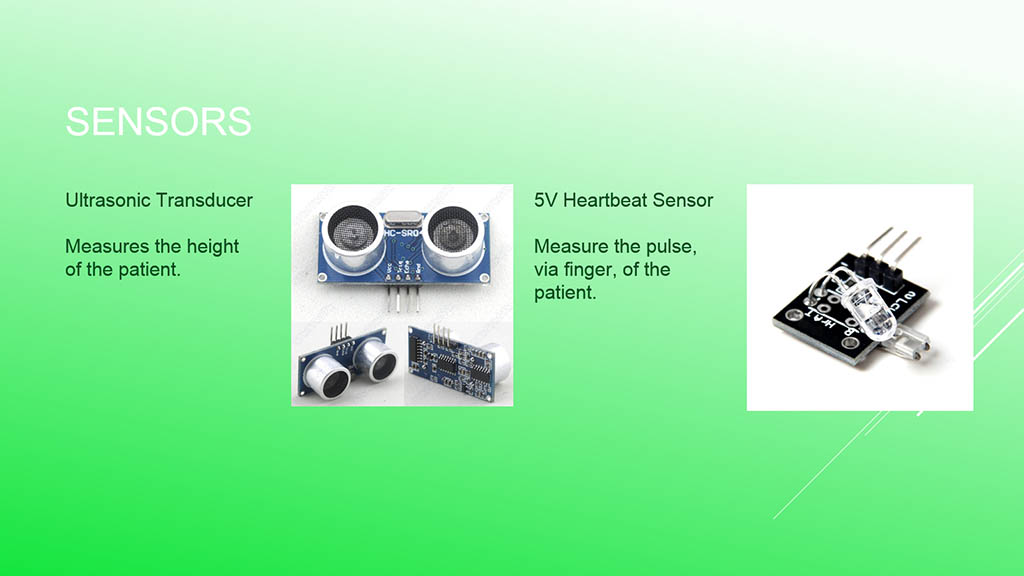 SENSORS

Ultrasonic Transducer

Measures the height of the patient.

HC-SR04

5V Heartbeat Sensor

Measure the pulse, via finger, of the patient.